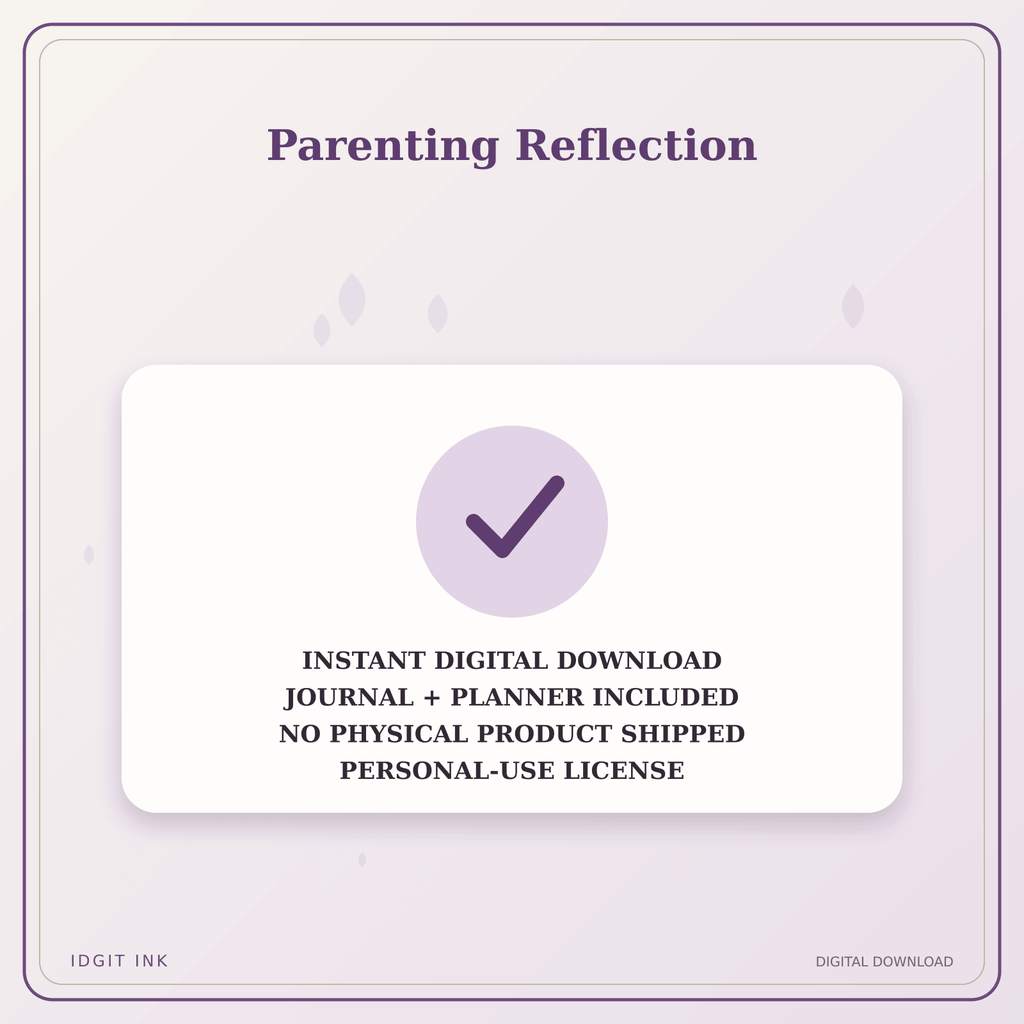 Parenting Reflection

INSTANT DIGITAL DOWNLOAD
JOURNAL + PLANNER INCLUDED
NO PHYSICAL PRODUCT SHIPPED
PERSONAL-USE LICENSE

IDGIT INK

DIGITAL DOWNLOAD